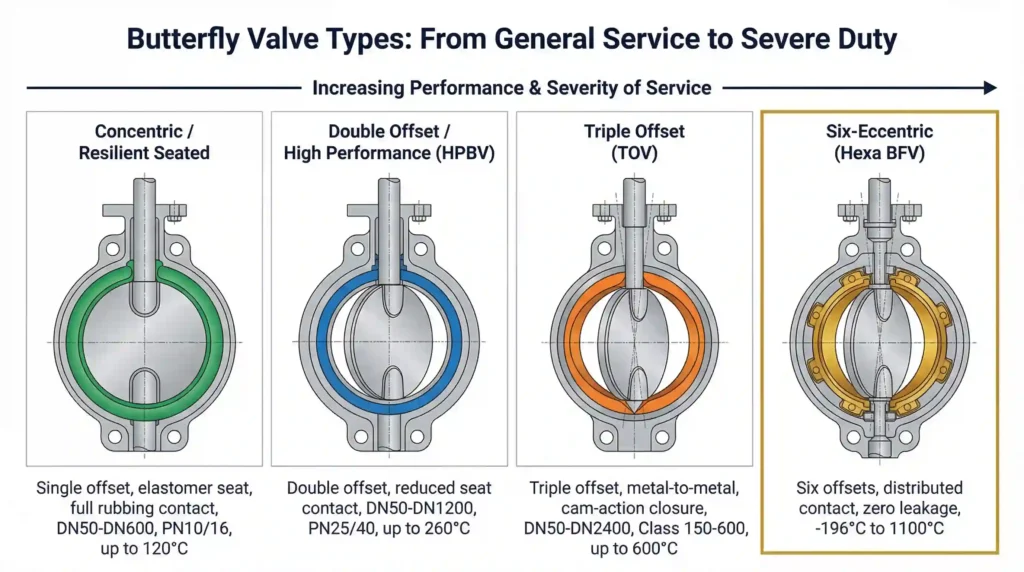 Butterfly Valve Types: From General Service to Severe Duty

Increasing Performance & Severity of Service

Concentric / Resilient Seated

Single offset, elastomer seat, full rubbing contact, DN50-DN600, PN10/16, up to 120°C

Double Offset / High Performance (HPBV)

Double offset, reduced seat contact, DN50-DN1200, PN25/40, up to 260°C

Triple Offset (TOV)

Triple offset, metal-to-metal, cam-action closure, DN50-DN2400, Class 150-600, up to 600°C

Six-Eccentric (Hexa BFV)

Six offsets, distributed contact, zero leakage, -196°C to 1100°C